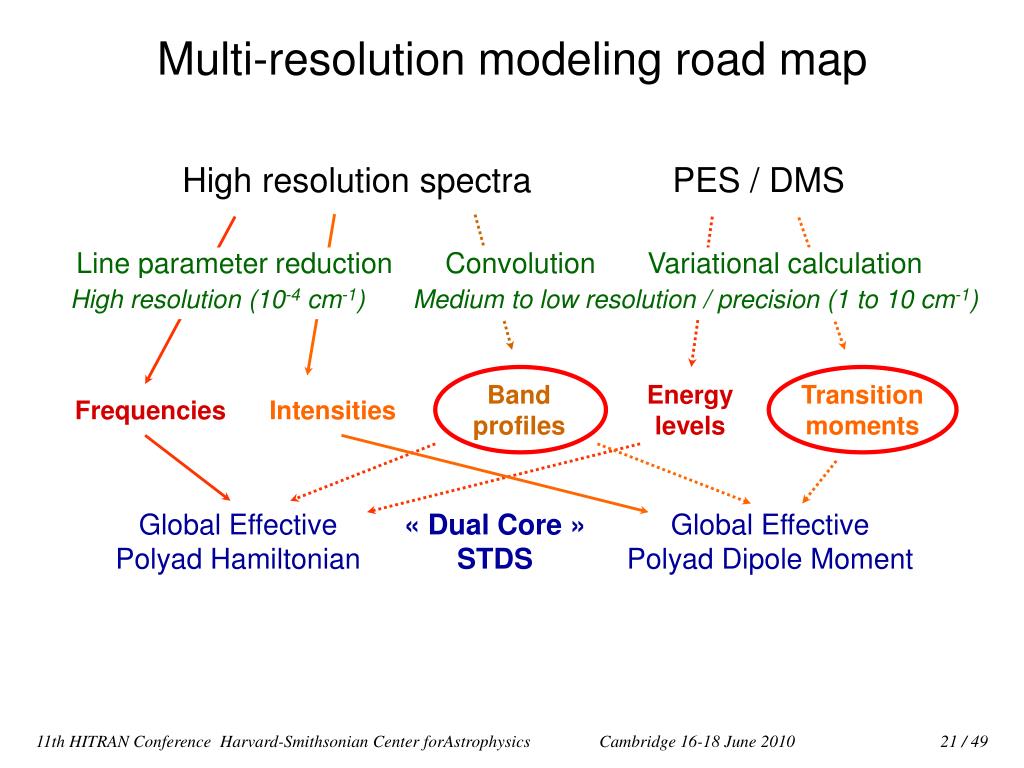 Multi-resolution modeling road map

High resolution spectra

PES / DMS

Line parameter reduction
High resolution ($10^{-4}$ $cm^{-1}$)

Convolution

Variational calculation

Medium to low resolution / precision (1 to 10 $cm^{-1}$)

Frequencies

Intensities

Band profiles

Energy levels

Transition moments

Global Effective Polyad Hamiltonian

« Dual Core » STDS

Global Effective Polyad Dipole Moment

11th HITRAN Conference Harvard-Smithsonian Center forAstrophysics

Cambridge 16-18 June 2010

21 / 49